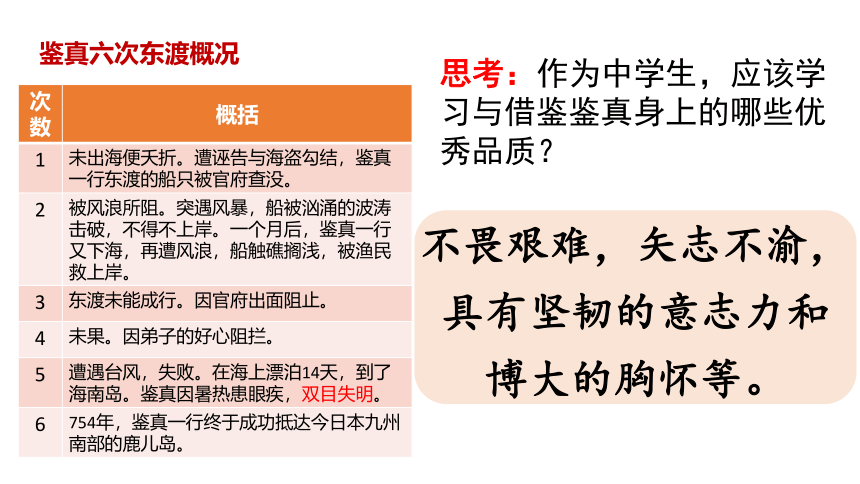 鉴真六次东渡概况

| 次数 | 概括 |
|---|---|
| 1 | 未出海便夭折。遭诬告与海盗勾结，鉴真一行东渡的船只被官府查没。 |
| 2 | 被风浪所阻。突遇风暴，船被汹涌的波涛击破，不得不上岸。一个月后，鉴真一行又下海，再遭风浪，船触礁搁浅，被渔民救上岸。 |
| 3 | 东渡未能成行。因官府出面阻止。 |
| 4 | 未果。因弟子的好心阻拦。 |
| 5 | 遭遇台风，失败。在海上漂泊14天，到了海南岛。鉴真因暑热患眼疾，双目失明。 |
| 6 | 754年，鉴真一行终于成功抵达今日本九州南部的鹿儿岛。 |

思考：作为中学生，应该学习与借鉴鉴真身上的哪些优秀品质？

不畏艰难，矢志不渝，具有坚韧的意志力和博大的胸怀等。